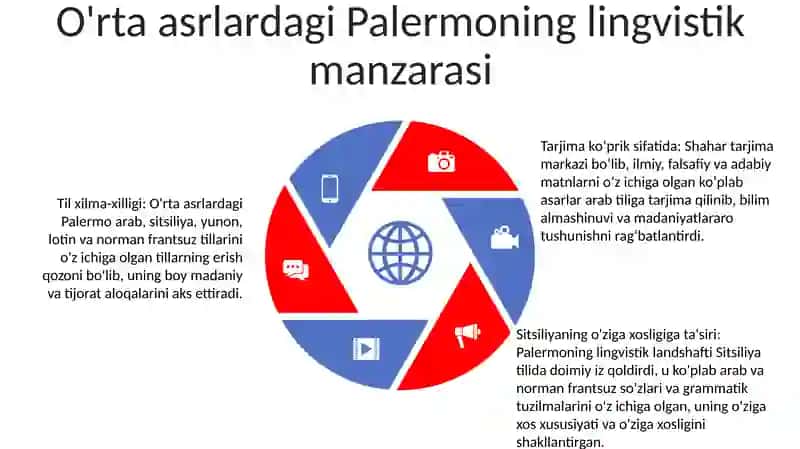 O'rta asrlardagi Palermoning lingvistik manzarasi

Til xilma-xilligi: O'rta asrlardagi Palermo arab, sitsiliya, yunon, lotin va norman frantsuz tillarini o'z ichiga olgan tillarning erish qozoni bo'lib, uning boy madaniy va tijorat aloqalarini aks ettiradi.

Tarjima ko'prik sifatida: Shahar tarjima markazi bo'lib, ilmiy, falsafiy va adabiy matnlarni o'z ichiga olgan ko'plab asarlar arab tiliga tarjima qilinib, bilim almashinuvi va madaniyatlararo tushunishni rag'batlantirdi.

Sitsiliyaning o'ziga xosligiga ta'siri: Palermoning lingvistik landshafti Sitsiliya tilida doimiy iz qoldirdi, u ko'plab arab va norman frantsuz so'zlari va grammatik tuzilmalarini o'z ichiga olgan, uning o'ziga xos xususiyati va o'ziga xosligini shakllantirgan.